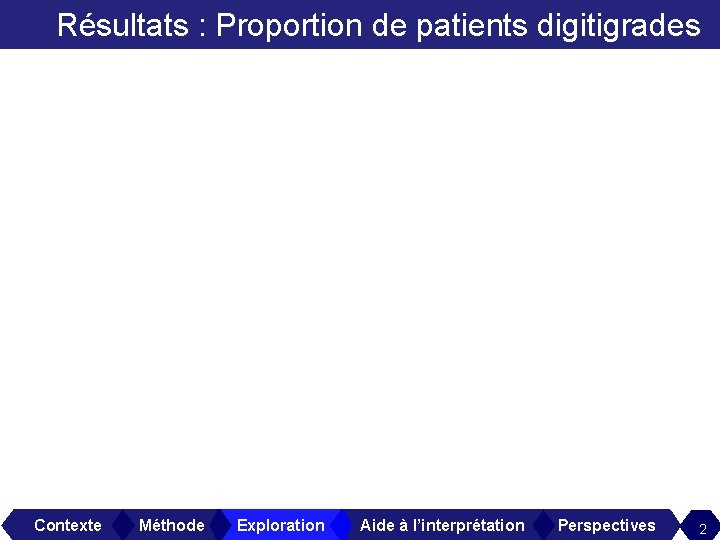 Résultats : Proportion de patients digitigrades

Contexte Méthode Exploration Aide à l'interprétation Perspectives 2